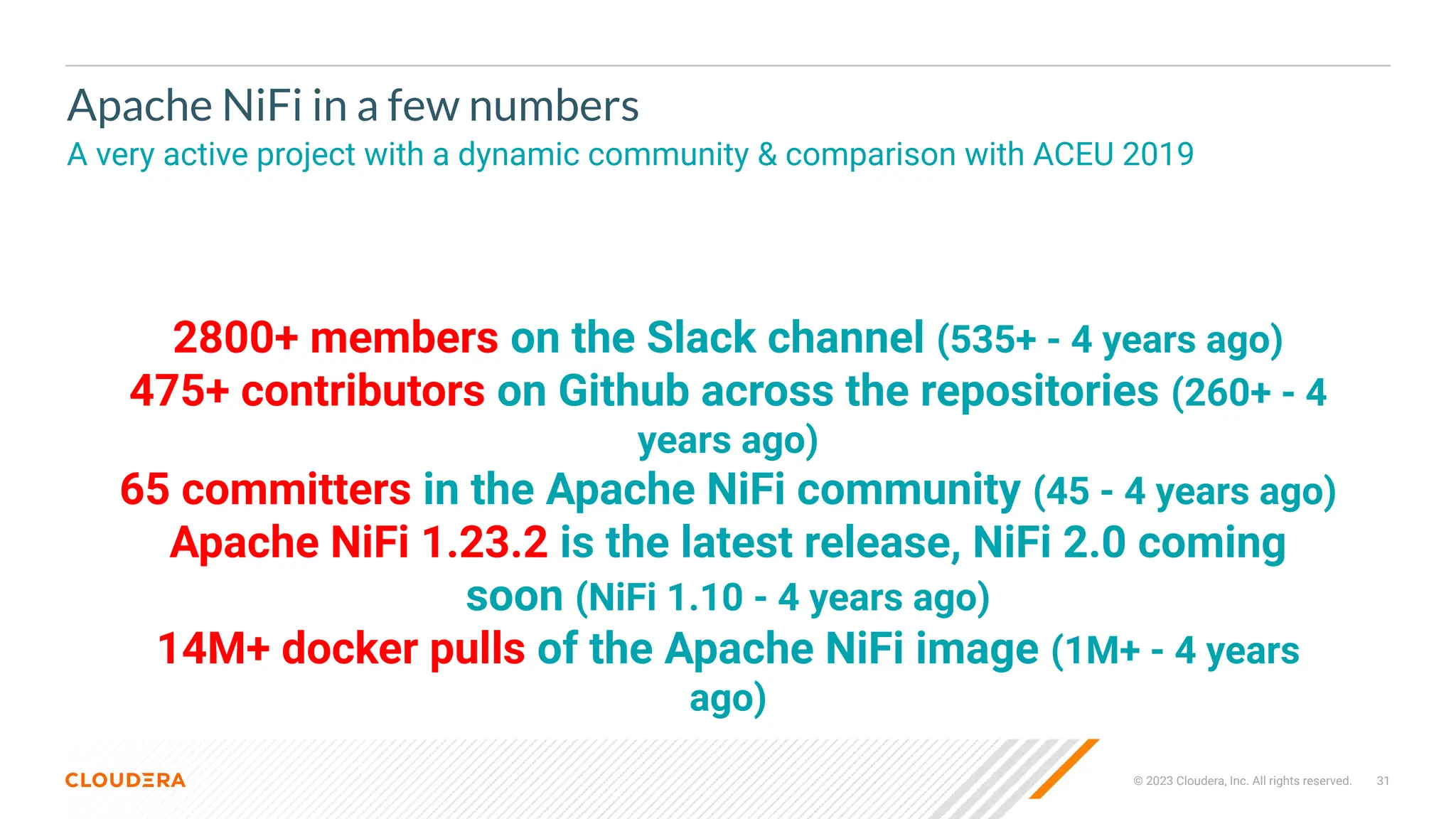 Apache NiFi in a few numbers

A very active project with a dynamic community & comparison with ACEU 2019

2800+ members on the Slack channel (535+ - 4 years ago)
475+ contributors on Github across the repositories (260+ - 4 years ago)
65 committers in the Apache NiFi community (45 - 4 years ago)
Apache NiFi 1.23.2 is the latest release, NiFi 2.0 coming soon (NiFi 1.10 - 4 years ago)
14M+ docker pulls of the Apache NiFi image (1M+ - 4 years ago)

CLOUDERA

© 2023 Cloudera, Inc. All rights reserved. 31